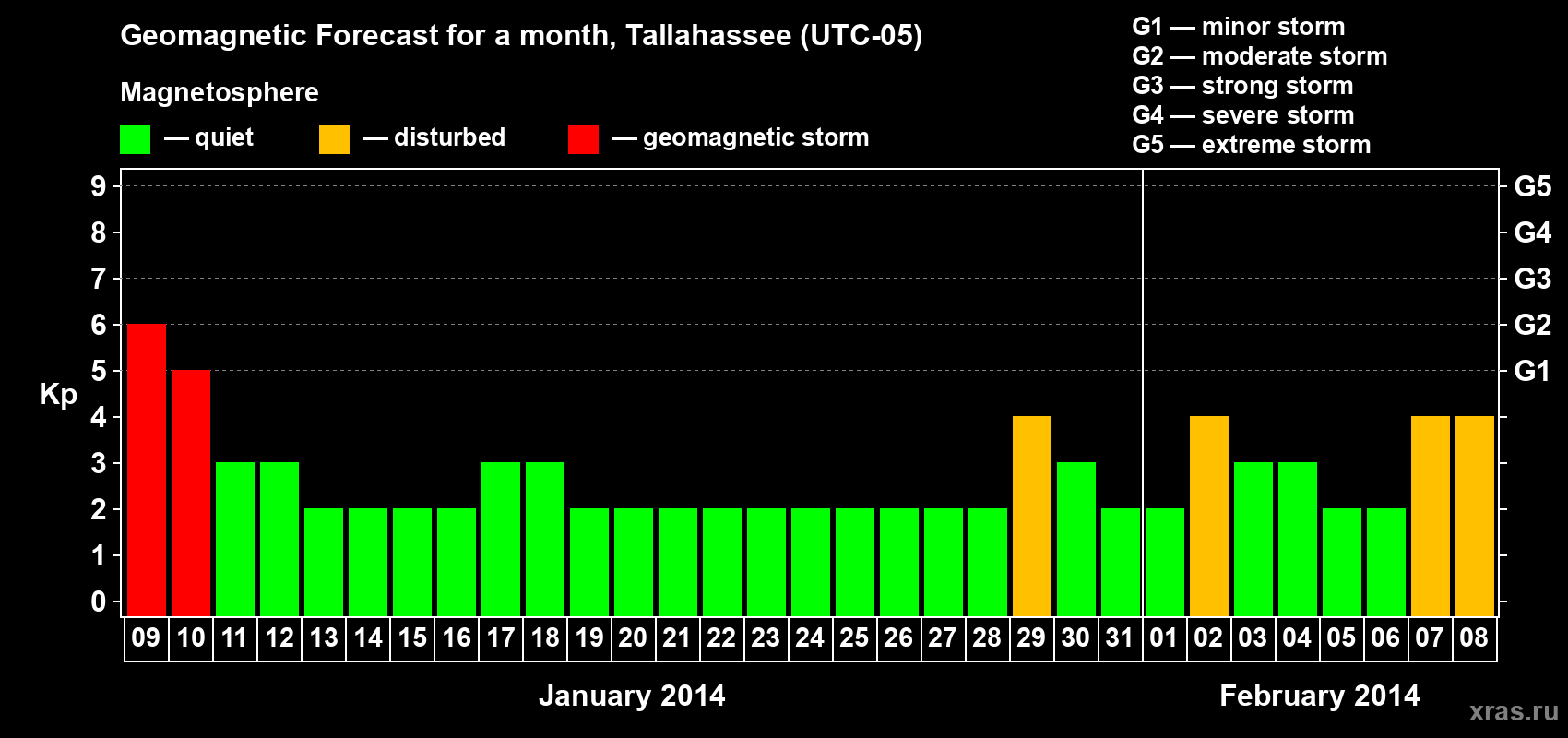 Geomagnetic Forecast for a month, Tallahassee (UTC-05)

Magnetosphere

— quiet — disturbed — geomagnetic storm

G1 — minor storm
G2 — moderate storm
G3 — strong storm
G4 — severe storm
G5 — extreme storm

Kp

9
8
7
6
5
4
3
2
1
0

G5
G4
G3
G2
G1

09 10 11 12 13 14 15 16 17 18 19 20 21 22 23 24 25 26 27 28 29 30 31 01 02 03 04 05 06 07 08

January 2014

February 2014

xras.ru